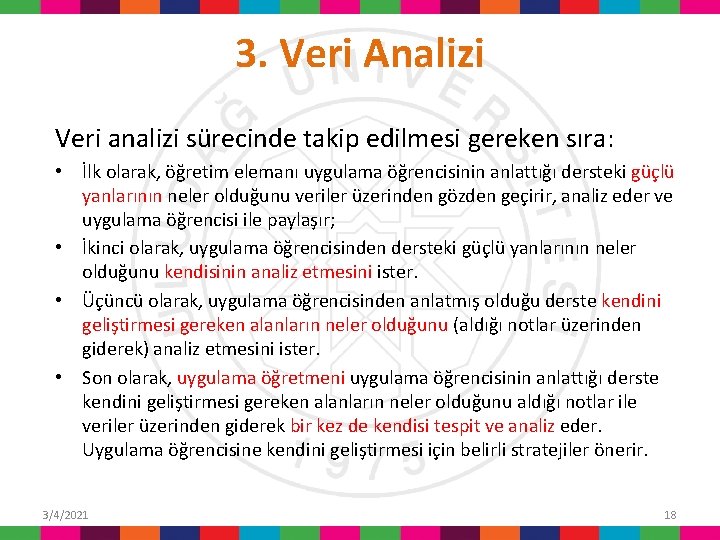 3. Veri Analizi

Veri analizi sürecinde takip edilmesi gereken sıra:

• İlk olarak, öğretim elemanı uygulama öğrencisinin anlattığı dersteki güçlü yanlarının neler olduğunu veriler üzerinden gözden geçirir, analiz eder ve uygulama öğrencisi ile paylaşır;
• İkinci olarak, uygulama öğrencisinden dersteki güçlü yanlarının neler olduğunu kendisinin analiz etmesini ister.
• Üçüncü olarak, uygulama öğrencisinden anlatmış olduğu derste kendini geliştirmesi gereken alanların neler olduğunu (aldığı notlar üzerinden giderek) analiz etmesini ister.
• Son olarak, uygulama öğretmeni uygulama öğrencisinin anlattığı derste kendini geliştirmesi gereken alanların neler olduğunu aldığı notlar ile veriler üzerinden giderek bir kez de kendisi tespit ve analiz eder. Uygulama öğrencisine kendini geliştirmesi için belirli stratejiler önerir.

3/4/2021

18